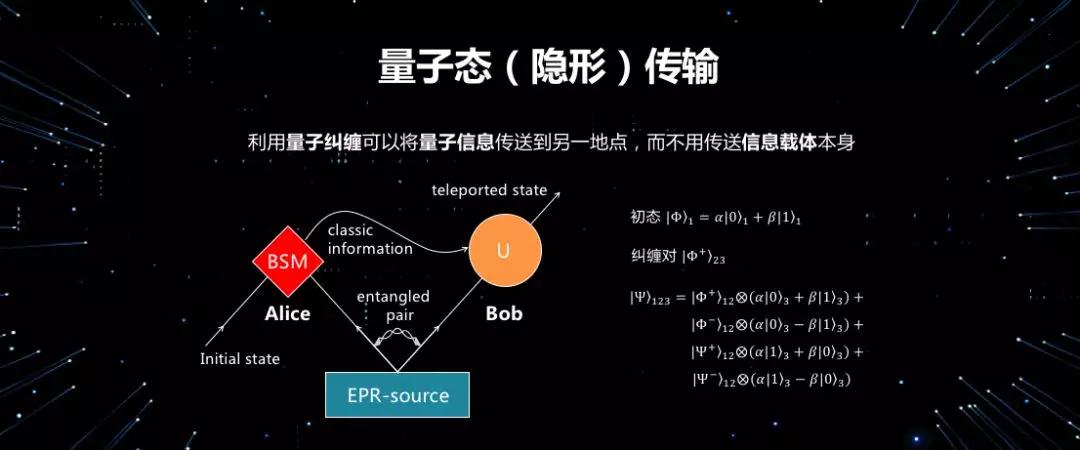 量子态（隐形）传输

利用量子纠缠可以将量子信息传送到另一地点，而不用传送信息载体本身

teleported state

classic information

BSM

U

Alice

entangled pair

Bob

Initial state

EPR-source

初态 $|\Phi\rangle_1 = \alpha|0\rangle_1 + \beta|1\rangle_1$

纠缠对 $|\Phi^+\rangle_{23}$

$|\Psi\rangle_{123} = |\Phi^+\rangle_{12}\otimes(\alpha|0\rangle_3 + \beta|1\rangle_3) +$
$|\Phi^-\rangle_{12}\otimes(\alpha|0\rangle_3 - \beta|1\rangle_3) +$
$|\Psi^+\rangle_{12}\otimes(\alpha|1\rangle_3 + \beta|0\rangle_3) +$
$|\Psi^-\rangle_{12}\otimes(\alpha|1\rangle_3 - \beta|0\rangle_3)$